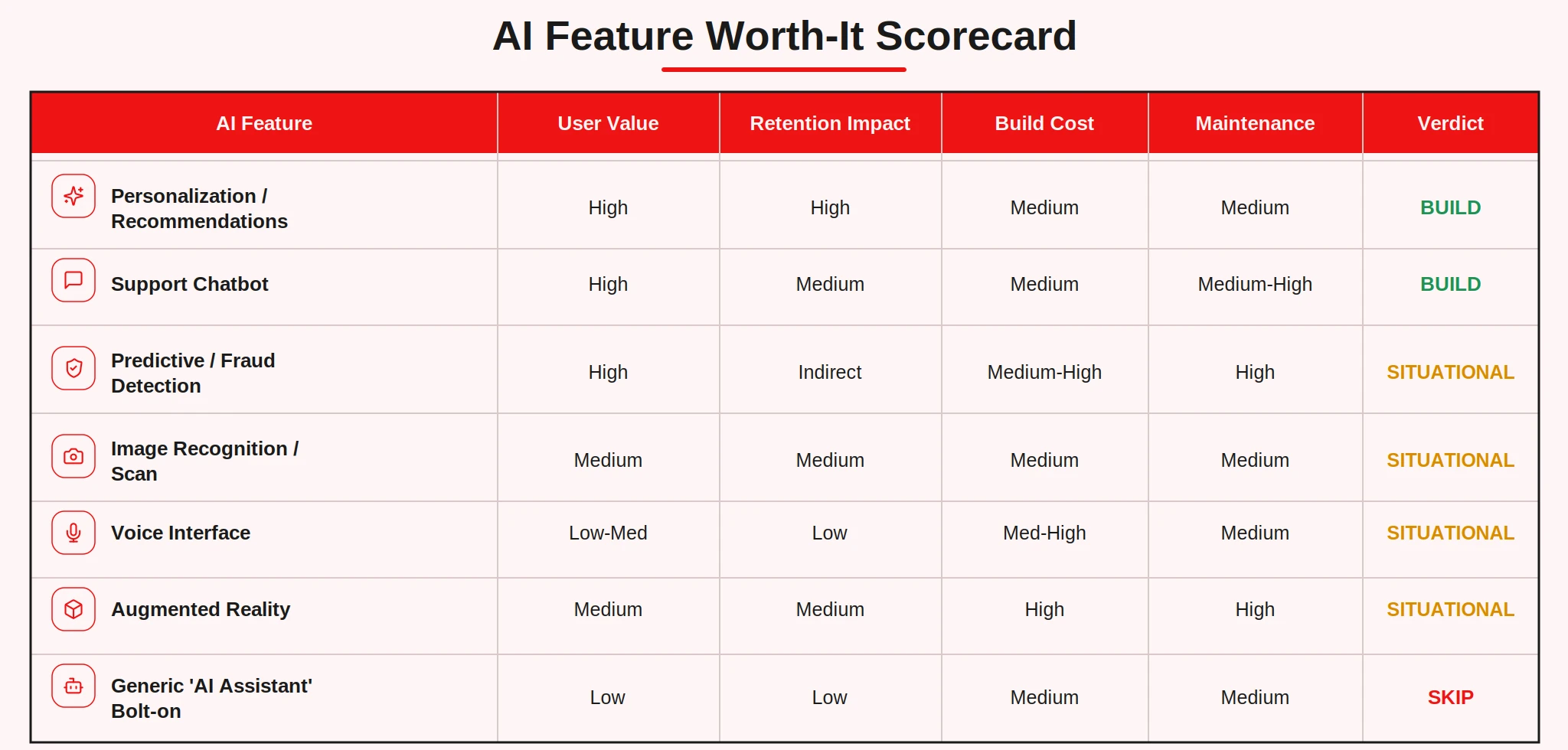 AI Feature Worth-It Scorecard

| AI Feature | User Value | Retention Impact | Build Cost | Maintenance | Verdict |
|---|---|---|---|---|---|
| Personalization / Recommendations | High | High | Medium | Medium | BUILD |
| Support Chatbot | High | Medium | Medium | Medium-High | BUILD |
| Predictive / Fraud Detection | High | Indirect | Medium-High | High | SITUATIONAL |
| Image Recognition / Scan | Medium | Medium | Medium | Medium | SITUATIONAL |
| Voice Interface | Low-Med | Low | Med-High | Medium | SITUATIONAL |
| Augmented Reality | Medium | Medium | High | High | SITUATIONAL |
| Generic 'AI Assistant' Bolt-on | Low | Low | Medium | Medium | SKIP |